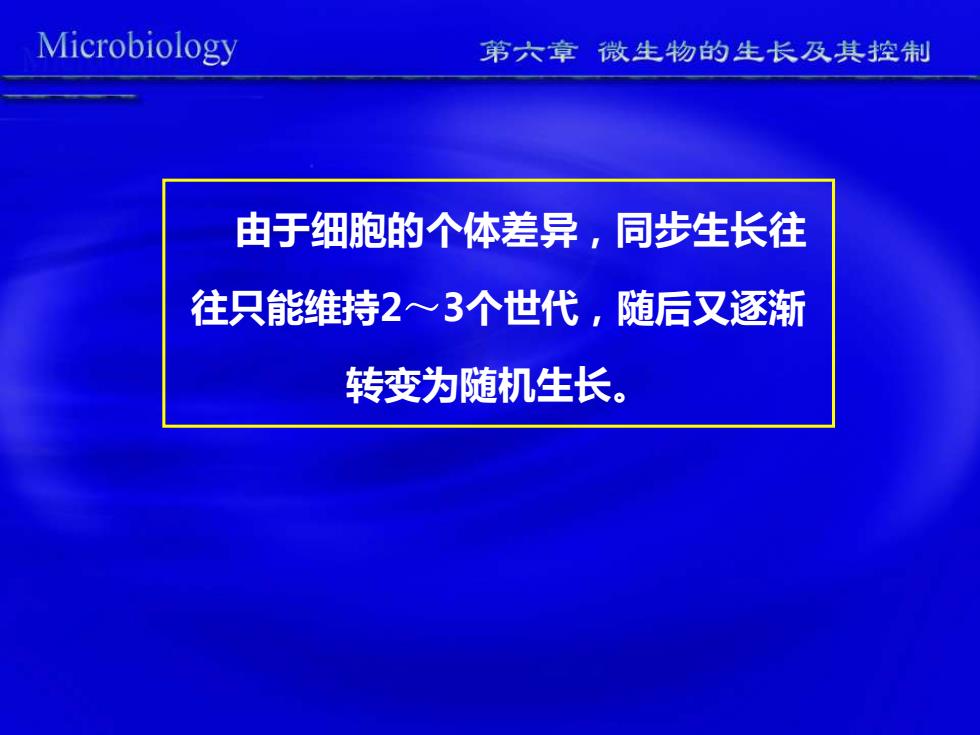 Microbiology

第六章 微生物的生长及其控制

由于细胞的个体差异，同步生长往往只能维持2～3个世代，随后又逐渐转变为随机生长。